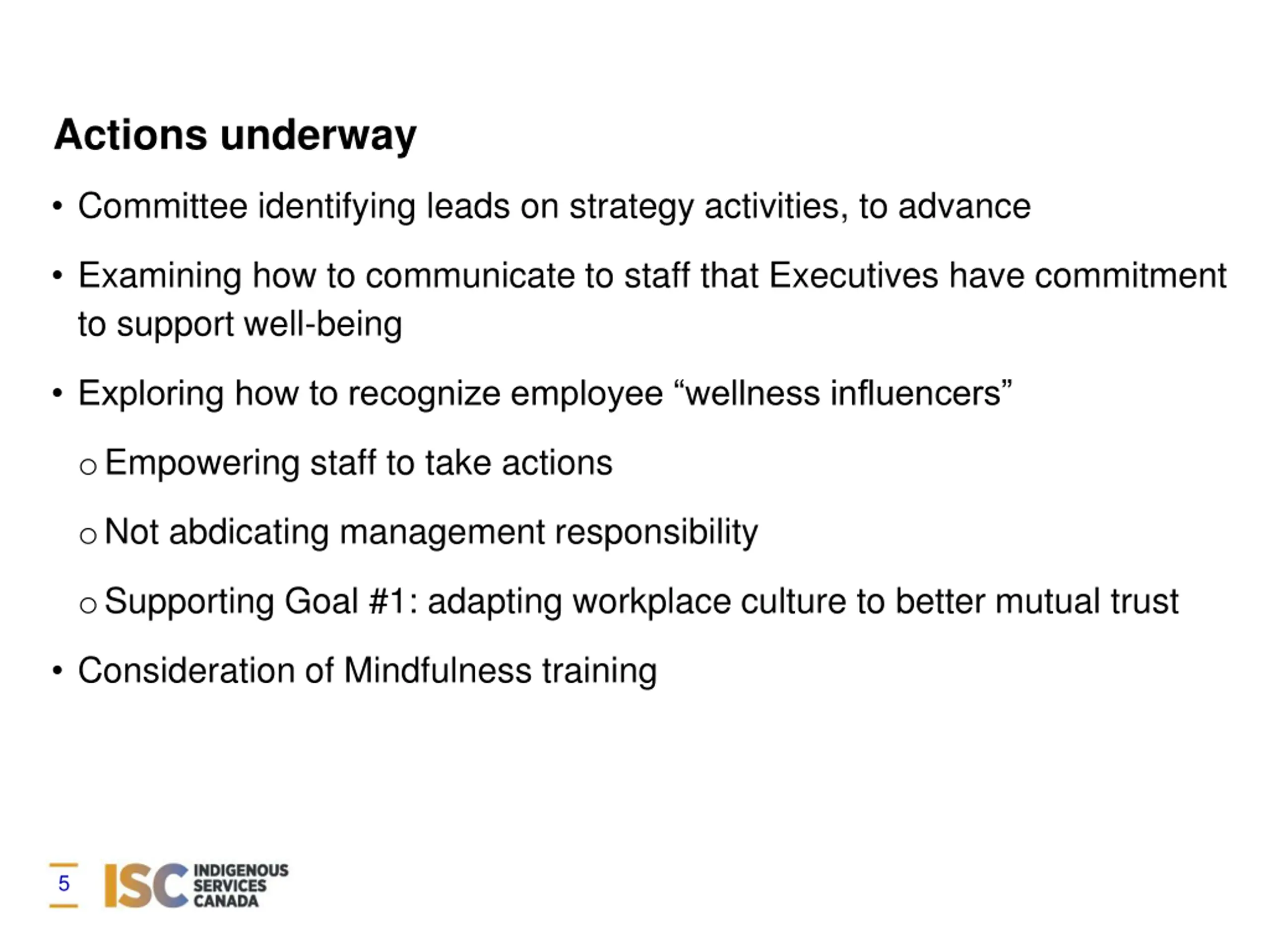 Actions underway

• Committee identifying leads on strategy activities, to advance

• Examining how to communicate to staff that Executives have commitment to support well-being

• Exploring how to recognize employee “wellness influencers”

o Empowering staff to take actions

o Not abdicating management responsibility

o Supporting Goal #1: adapting workplace culture to better mutual trust

• Consideration of Mindfulness training

5

ISC INDIGENOUS SERVICES CANADA